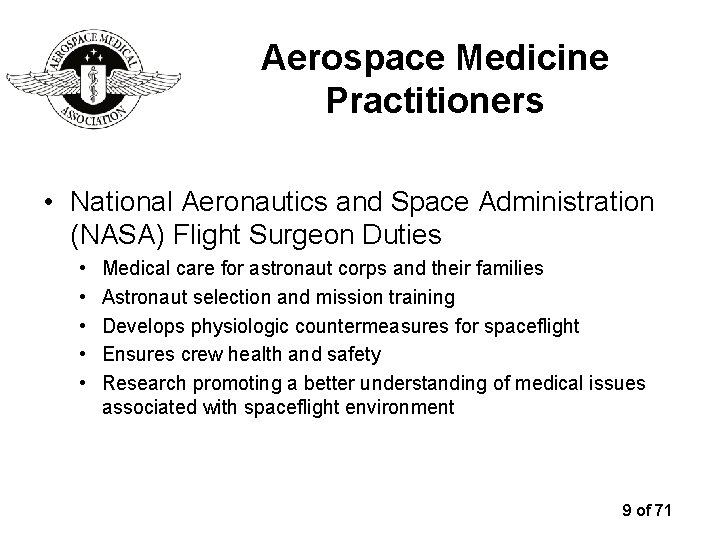 AEROSPACE MEDICAL ASSOCIATION

Aerospace Medicine Practitioners

• National Aeronautics and Space Administration (NASA) Flight Surgeon Duties
  • Medical care for astronaut corps and their families
  • Astronaut selection and mission training
  • Develops physiologic countermeasures for spaceflight
  • Ensures crew health and safety
  • Research promoting a better understanding of medical issues associated with spaceflight environment

9 of 71